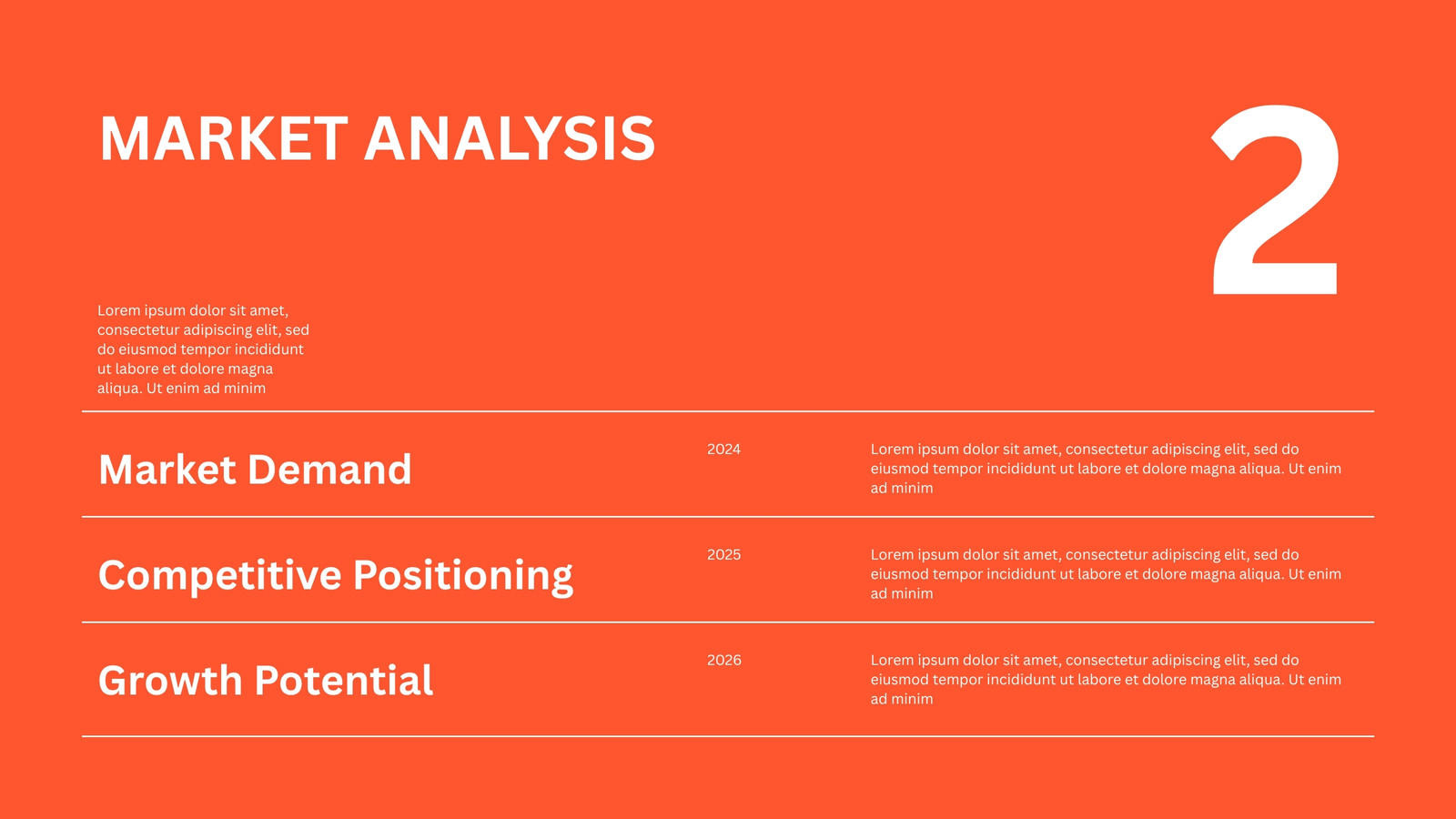 MARKET ANALYSIS

2

Lorem ipsum dolor sit amet, consectetur adipiscing elit, sed do eiusmod tempor incididunt ut labore et dolore magna aliqua. Ut enim ad minim

Market Demand

2024

Lorem ipsum dolor sit amet, consectetur adipiscing elit, sed do eiusmod tempor incididunt ut labore et dolore magna aliqua. Ut enim ad minim

Competitive Positioning

2025

Lorem ipsum dolor sit amet, consectetur adipiscing elit, sed do eiusmod tempor incididunt ut labore et dolore magna aliqua. Ut enim ad minim

Growth Potential

2026

Lorem ipsum dolor sit amet, consectetur adipiscing elit, sed do eiusmod tempor incididunt ut labore et dolore magna aliqua. Ut enim ad minim